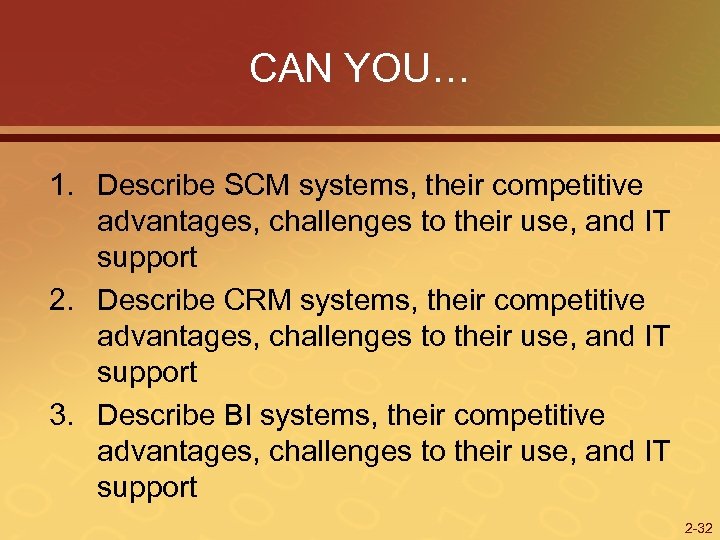 CAN YOU…

1. Describe SCM systems, their competitive advantages, challenges to their use, and IT support
2. Describe CRM systems, their competitive advantages, challenges to their use, and IT support
3. Describe BI systems, their competitive advantages, challenges to their use, and IT support

2-32